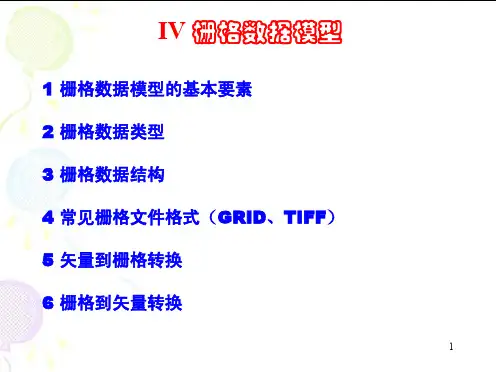 IV 栅格数据模型

1 栅格数据模型的基本要素

2 栅格数据类型

3 栅格数据结构

4 常见栅格文件格式（GRID、TIFF）

5 矢量到栅格转换

6 栅格到矢量转换

1